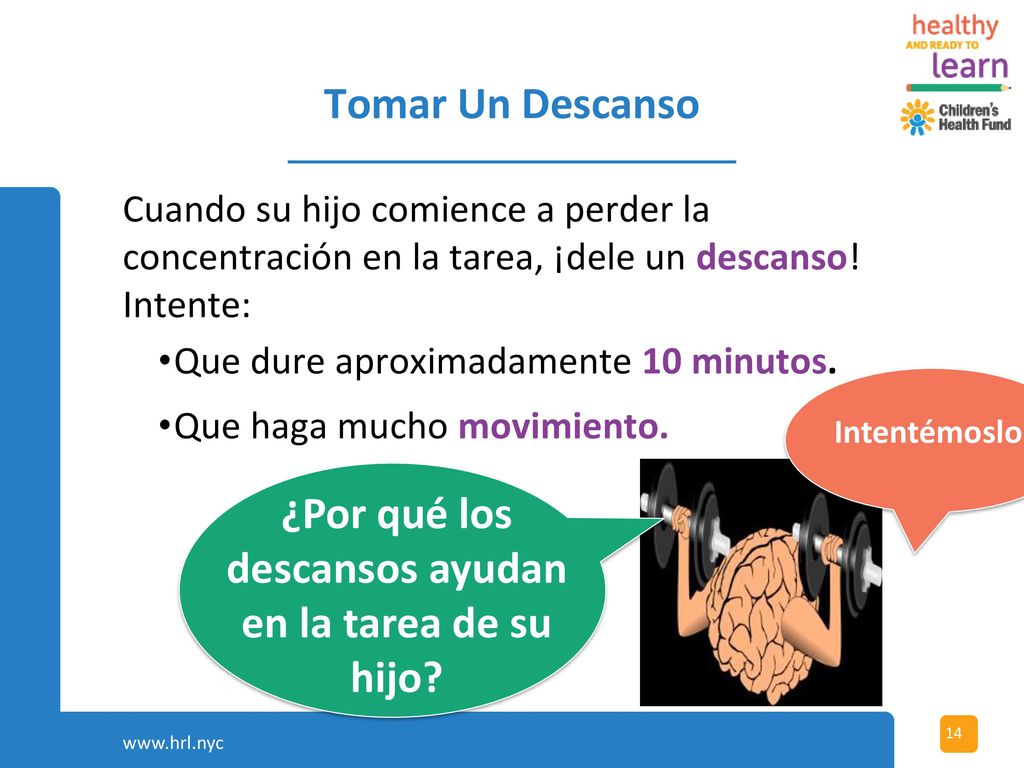 healthy
AND READY TO
learn

Children's
Health Fund

Tomar Un Descanso

Cuando su hijo comience a perder la concentración en la tarea, ¡dele un descanso! Intente:

•Que dure aproximadamente 10 minutos.

•Que haga mucho movimiento.

Intentémoslo

¿Por qué los descansos ayudan en la tarea de su hijo?

www.hrl.nyc

14